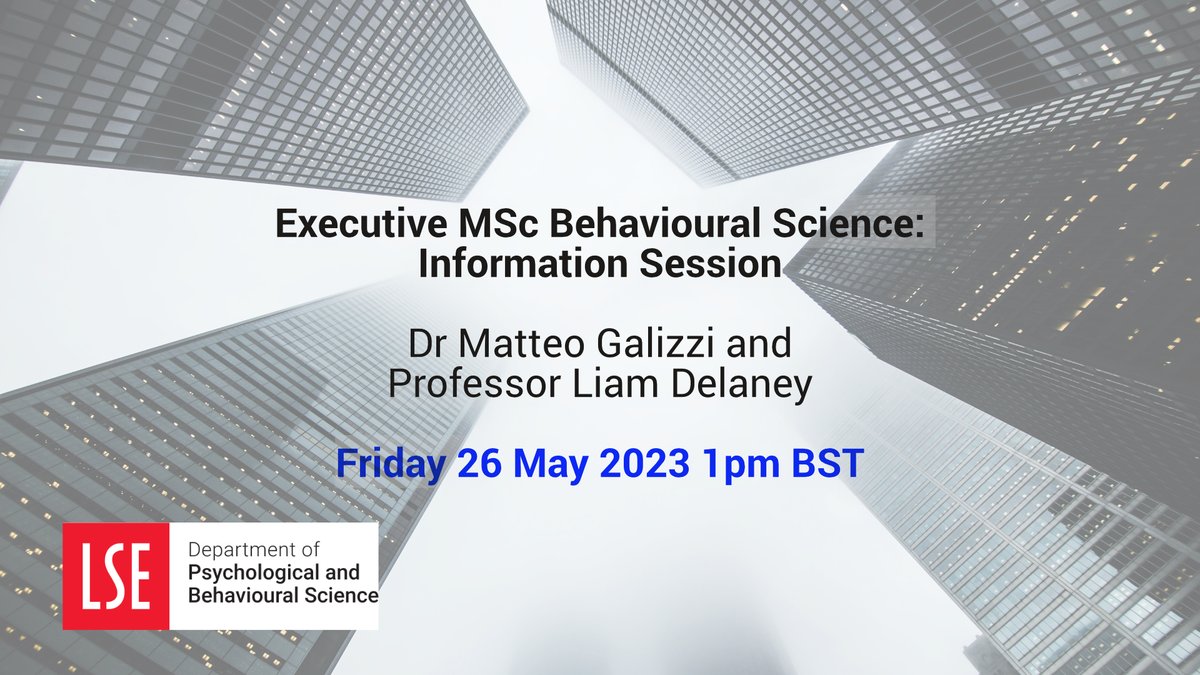 Executive MSc Behavioural Science: Information Session

Dr Matteo Galizzi and Professor Liam Delaney

Friday 26 May 2023 1pm BST

LSE

Department of Psychological and Behavioural Science